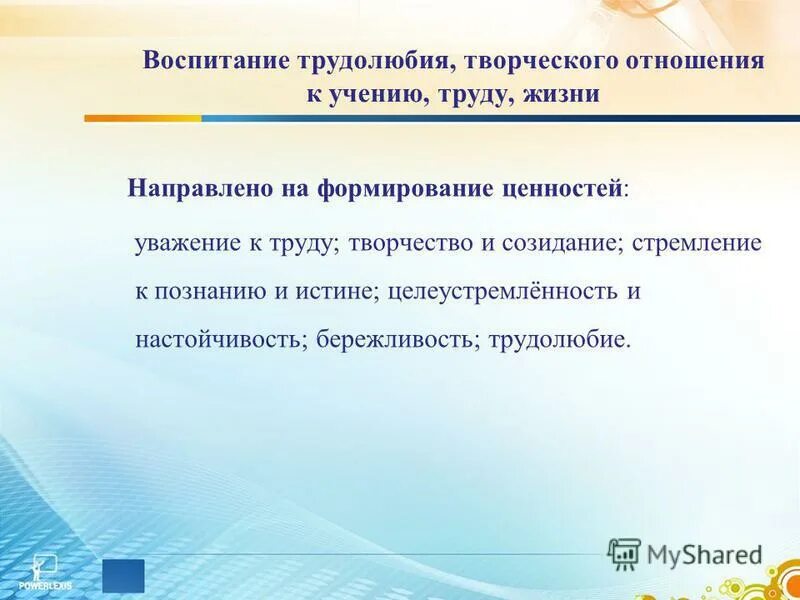 Воспитание трудолюбия, творческого отношения к учению, труду, жизни

Направлено на формирование ценностей:

уважение к труду; творчество и созидание; стремление к познанию и истине; целеустремлённость и настойчивость; бережливость; трудолюбие.

POWERLEXIS

MyShared